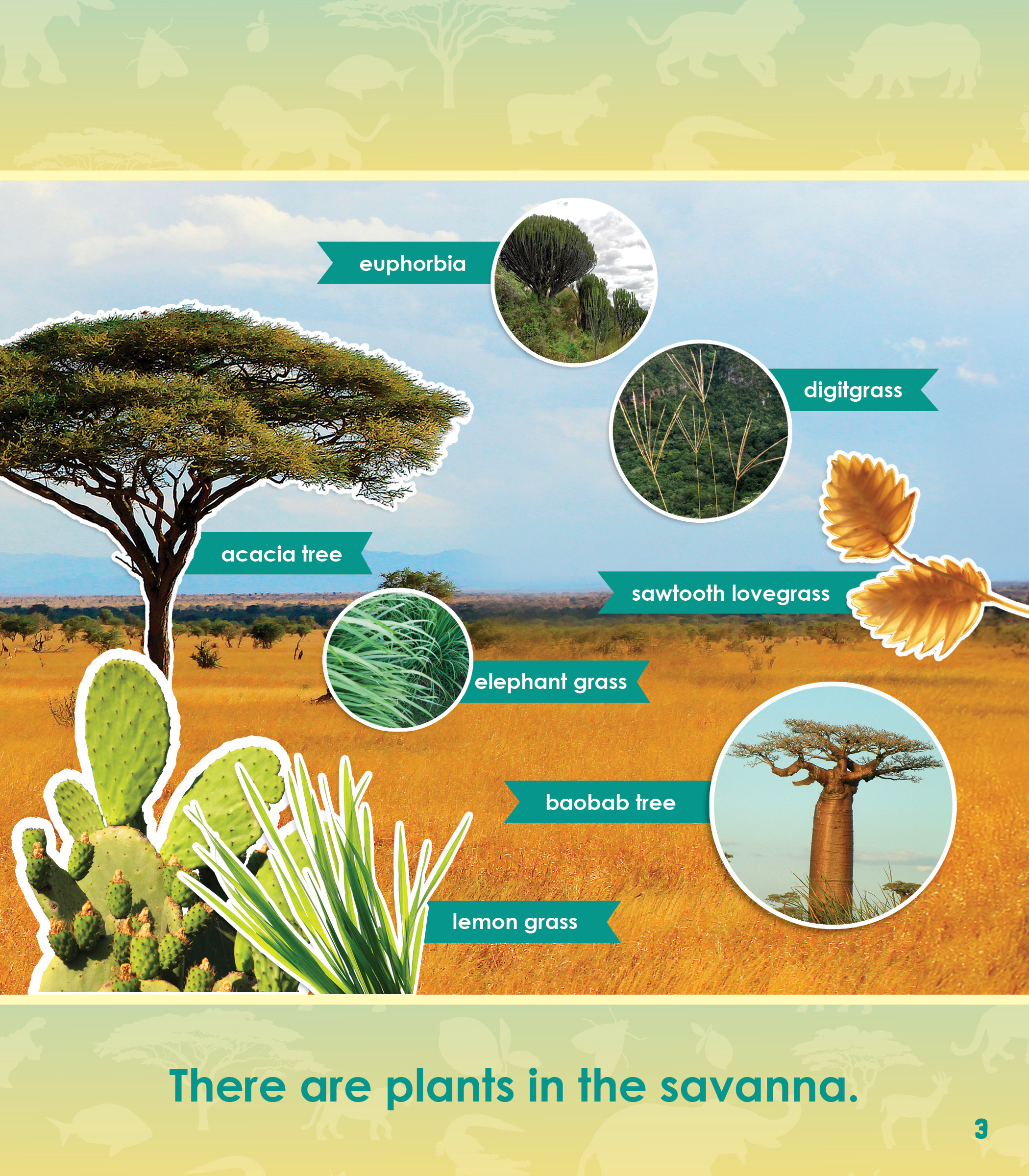 euphorbia

digitgrass

acacia tree

sawtooth lovegrass

elephant grass

baobab tree

lemon grass

There are plants in the savanna.

3